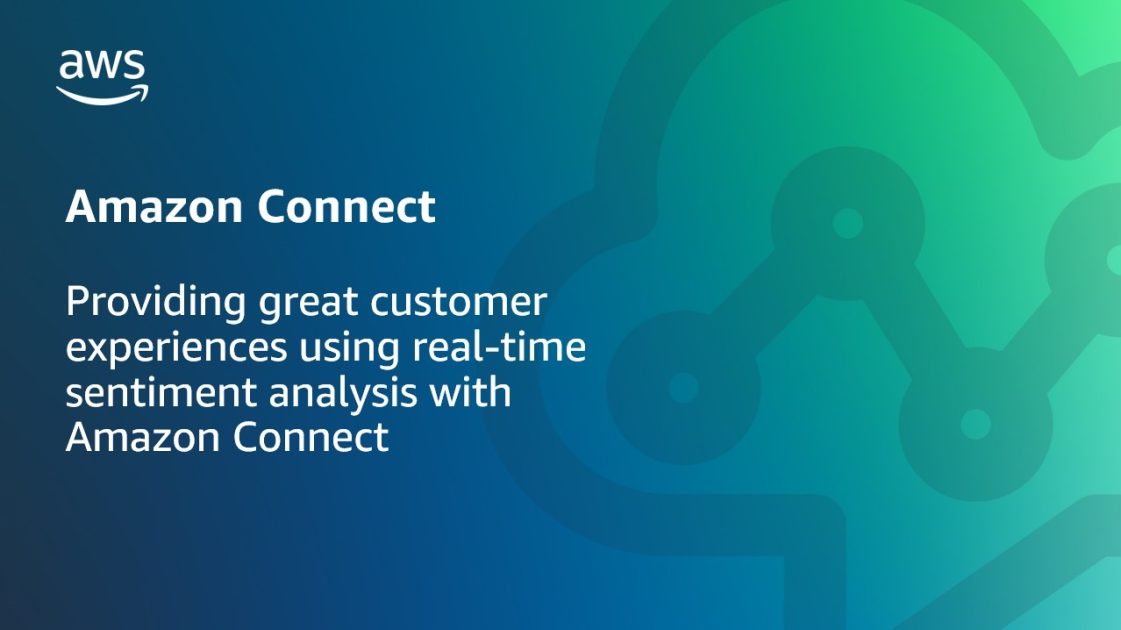 aws

Amazon Connect

Providing great customer experiences using real-time sentiment analysis with Amazon Connect